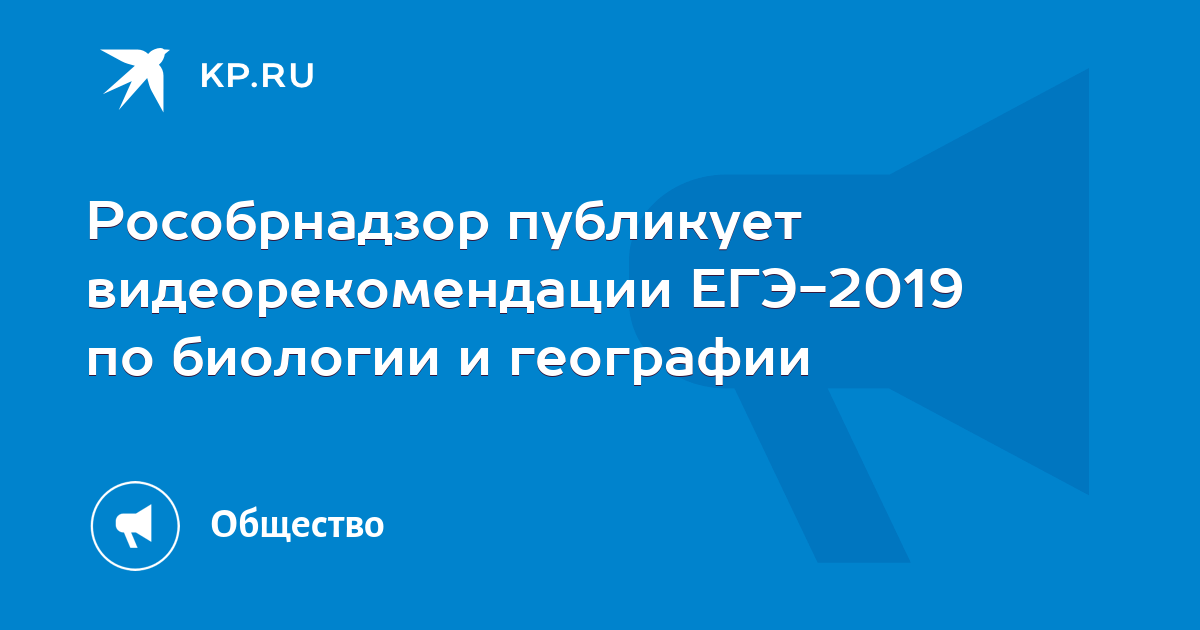 KP.RU

Рособрнадзор публикует видеорекомендации ЕГЭ-2019 по биологии и географии

Общество